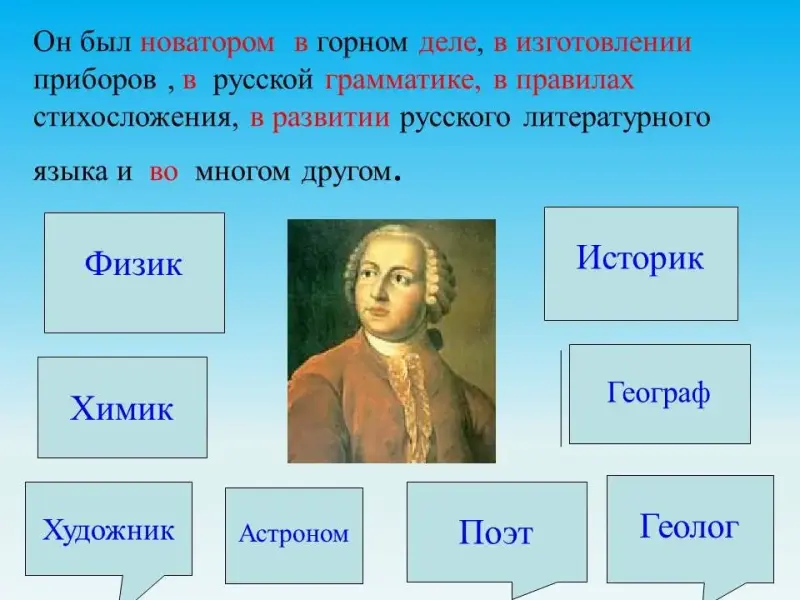 Он был новатором в горном деле, в изготовлении приборов , в русской грамматике, в правилах стихосложения, в развитии русского литературного языка и во многом другом.

Физик

Историк

Химик

Географ

Художник

Астроном

Поэт

Геолог